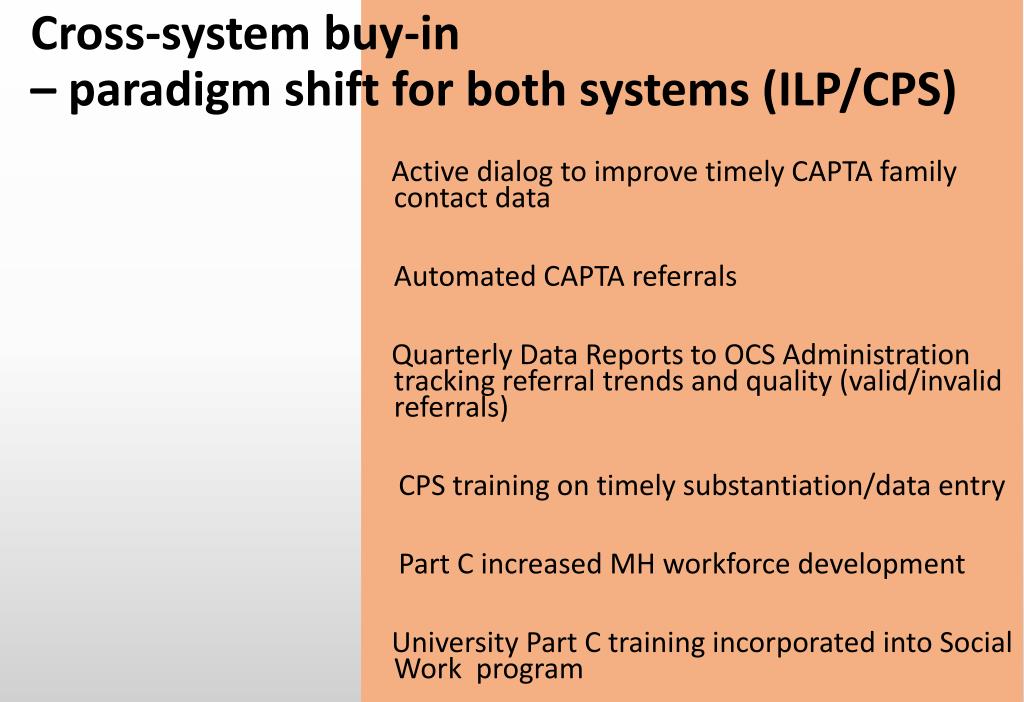 Cross-system buy-in
– paradigm shift for both systems (ILP/CPS)

Active dialog to improve timely CAPTA family contact data

Automated CAPTA referrals

Quarterly Data Reports to OCS Administration tracking referral trends and quality (valid/invalid referrals)

CPS training on timely substantiation/data entry

Part C increased MH workforce development

University Part C training incorporated into Social Work program